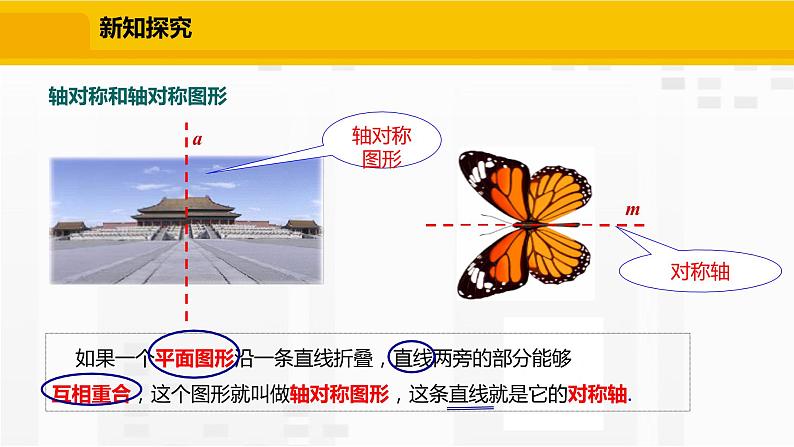 新知探究

轴对称和轴对称图形

$a$

轴对称图形

$m$

对称轴

如果一个平面图形沿一条直线折叠，直线两旁的部分能够互相重合，这个图形就叫做轴对称图形，这条直线就是它的对称轴.